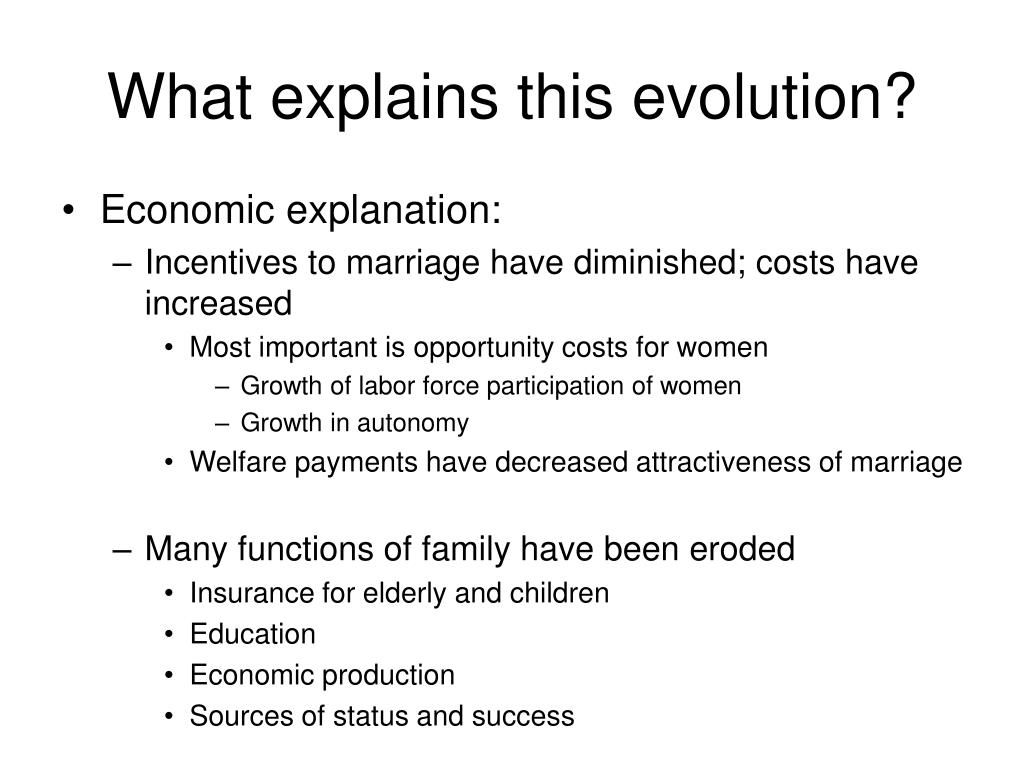 What explains this evolution?

• Economic explanation:
– Incentives to marriage have diminished; costs have increased
• Most important is opportunity costs for women
– Growth of labor force participation of women
– Growth in autonomy
• Welfare payments have decreased attractiveness of marriage

– Many functions of family have been eroded
• Insurance for elderly and children
• Education
• Economic production
• Sources of status and success